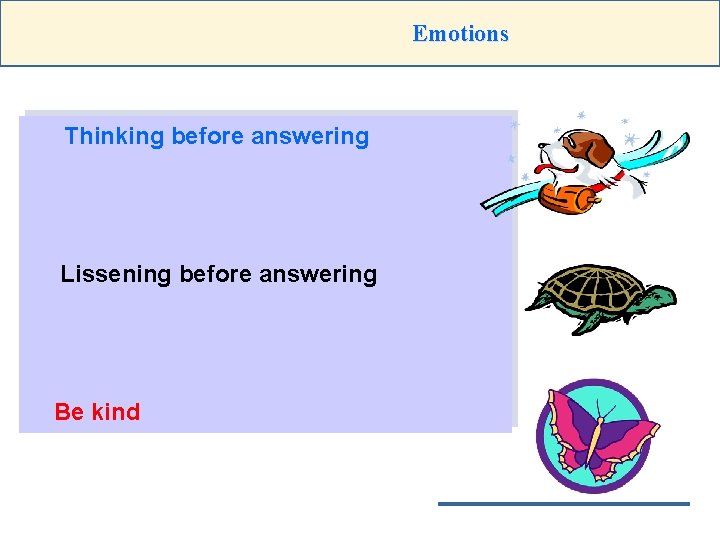 Emotions

Thinking before answering

Lissening before answering

Be kind